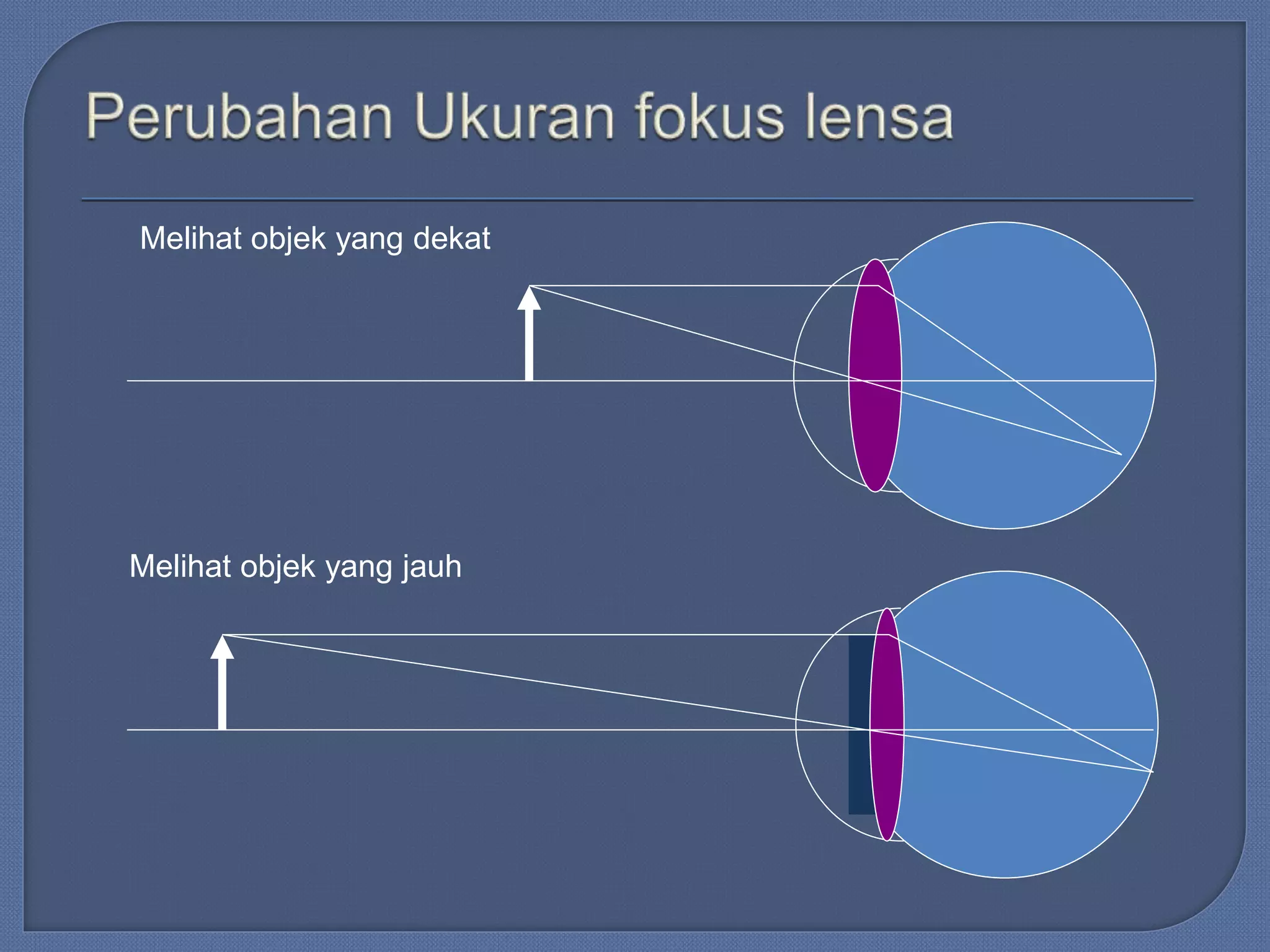 Perubahan Ukuran fokus lensa

Melihat objek yang dekat

Melihat objek yang jauh